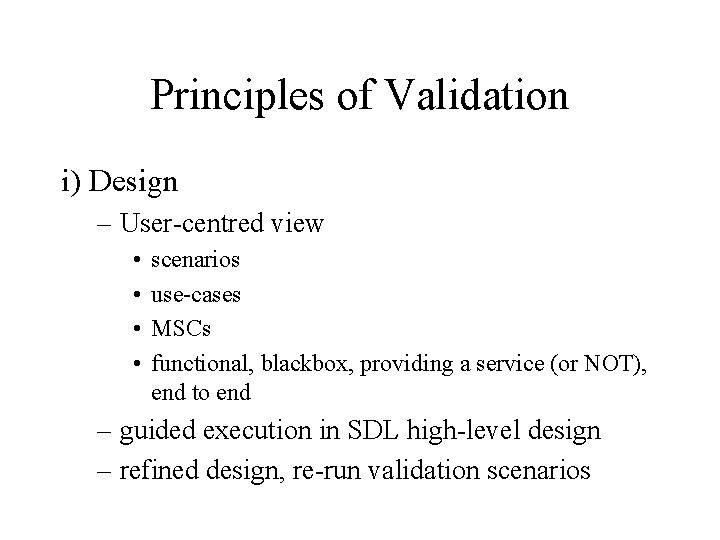 Principles of Validation

i) Design

– User-centred view

• scenarios

• use-cases

• MSCs

• functional, blackbox, providing a service (or NOT), end to end

– guided execution in SDL high-level design

– refined design, re-run validation scenarios